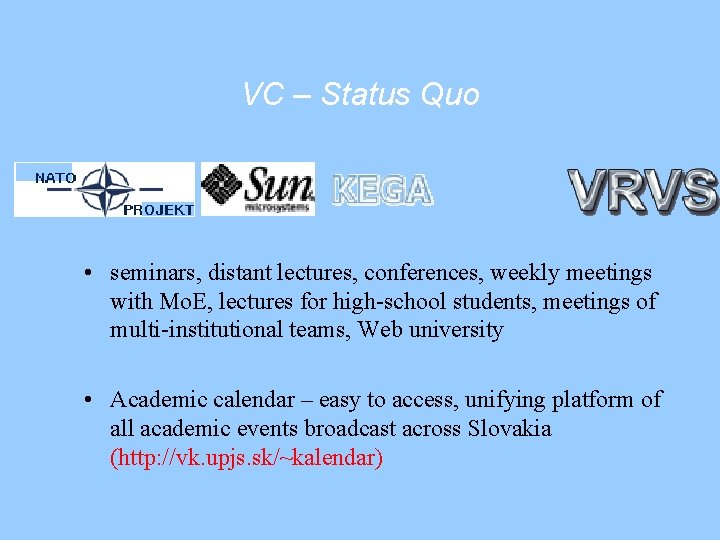 VC – Status Quo

NATO PROJEKT

Sun microsystems

KEGA

VRVS

• seminars, distant lectures, conferences, weekly meetings with MoE, lectures for high-school students, meetings of multi-institutional teams, Web university

• Academic calendar – easy to access, unifying platform of all academic events broadcast across Slovakia (http://vk.upjs.sk/~kalendar)